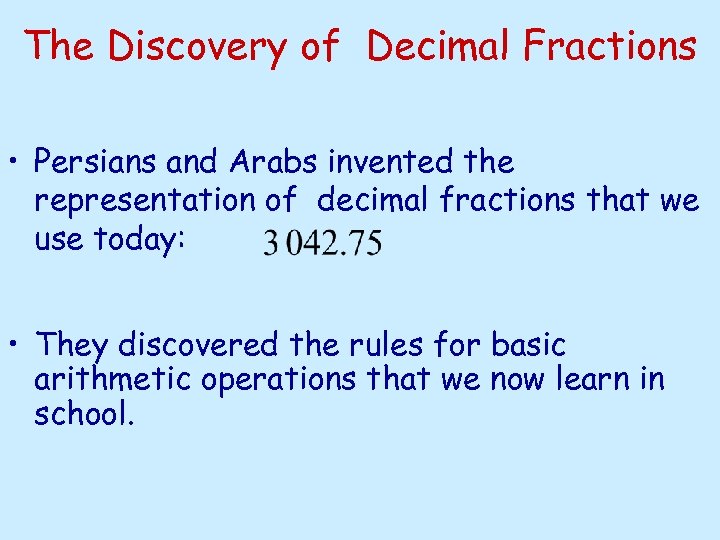 The Discovery of Decimal Fractions

• Persians and Arabs invented the representation of decimal fractions that we use today: $3\,042.75$

• They discovered the rules for basic arithmetic operations that we now learn in school.